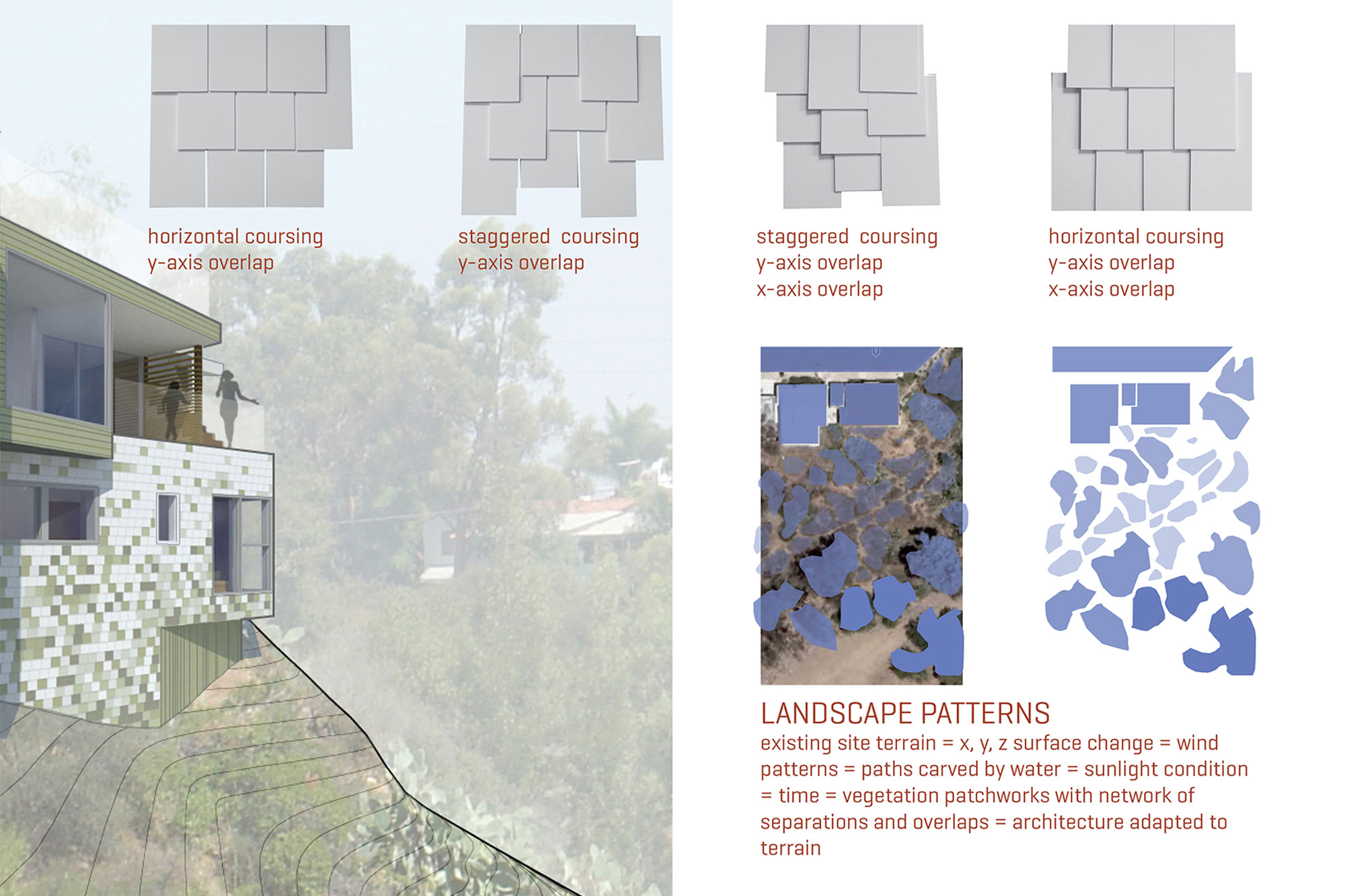 horizontal coursing
y-axis overlap

staggered coursing
y-axis overlap

staggered coursing
y-axis overlap
x-axis overlap

horizontal coursing
y-axis overlap
x-axis overlap

LANDSCAPE PATTERNS
existing site terrain = x, y, z surface change = wind patterns = paths carved by water = sunlight condition = time = vegetation patchworks with network of separations and overlaps = architecture adapted to terrain